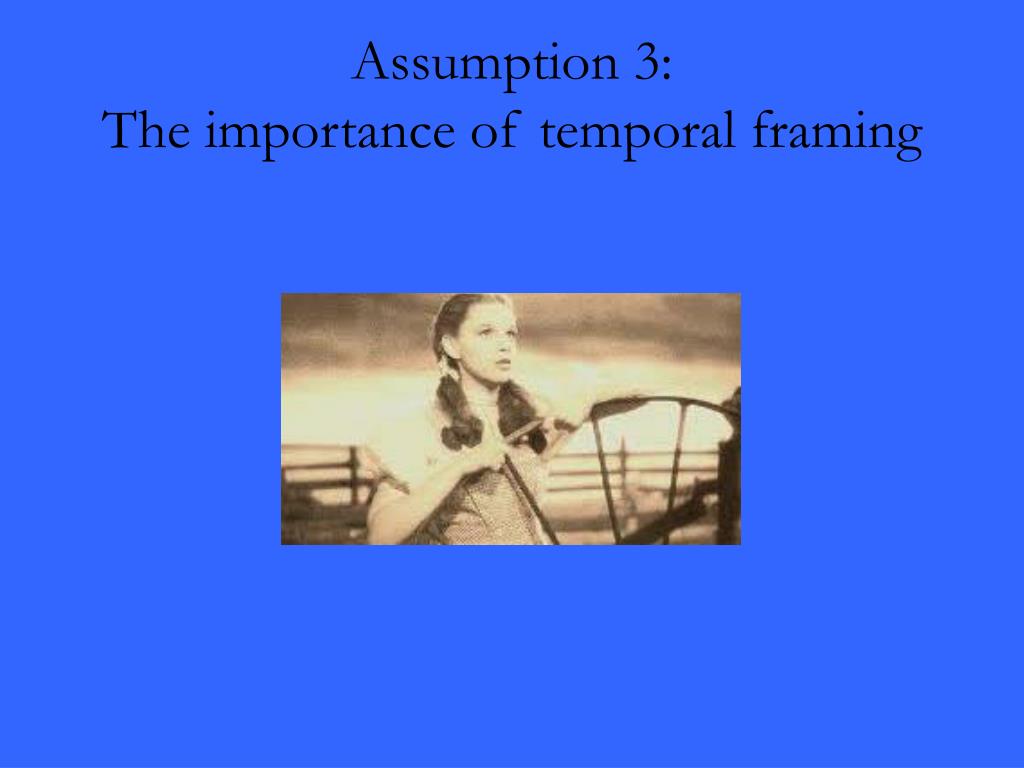 Assumption 3:
The importance of temporal framing